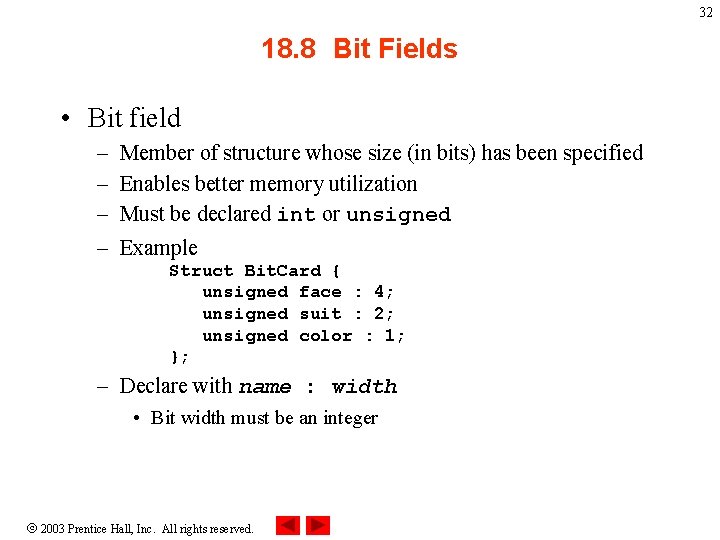 32

18.8 Bit Fields

• Bit field
– Member of structure whose size (in bits) has been specified
– Enables better memory utilization
– Must be declared int or unsigned
– Example
Struct BitCard {
unsigned face : 4;
unsigned suit : 2;
unsigned color : 1;
};
– Declare with name : width
• Bit width must be an integer

© 2003 Prentice Hall, Inc. All rights reserved.